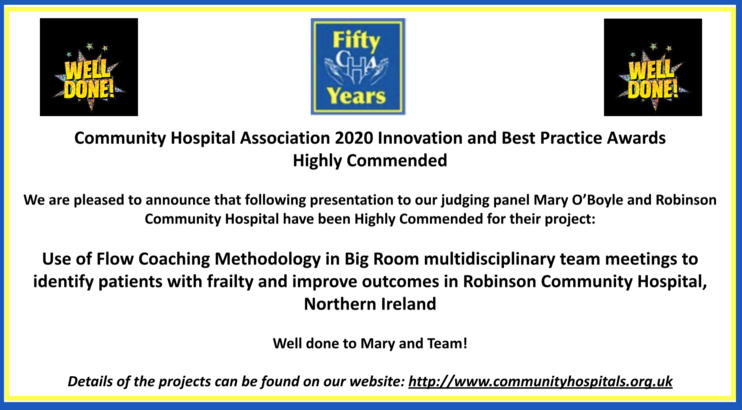 WELL DONE!

Fifty
CHA
Years

WELL DONE!

Community Hospital Association 2020 Innovation and Best Practice Awards
Highly Commended

We are pleased to announce that following presentation to our judging panel Mary O'Boyle and Robinson Community Hospital have been Highly Commended for their project:

Use of Flow Coaching Methodology in Big Room multidisciplinary team meetings to identify patients with frailty and improve outcomes in Robinson Community Hospital, Northern Ireland

Well done to Mary and Team!

Details of the projects can be found on our website: http://www.communityhospitals.org.uk